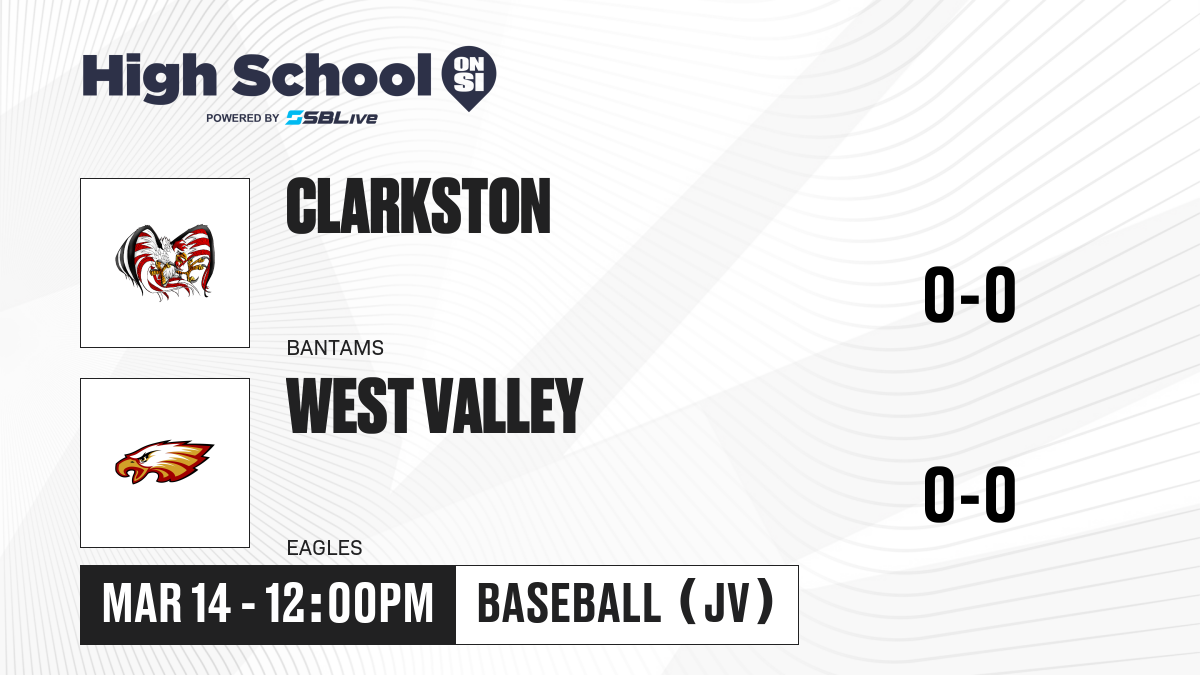 High School ON SI
POWERED BY SBLive

CLARKSTON
BANTAMS
0-0

WEST VALLEY
EAGLES
0-0

MAR 14 - 12:00PM
BASEBALL (JV)